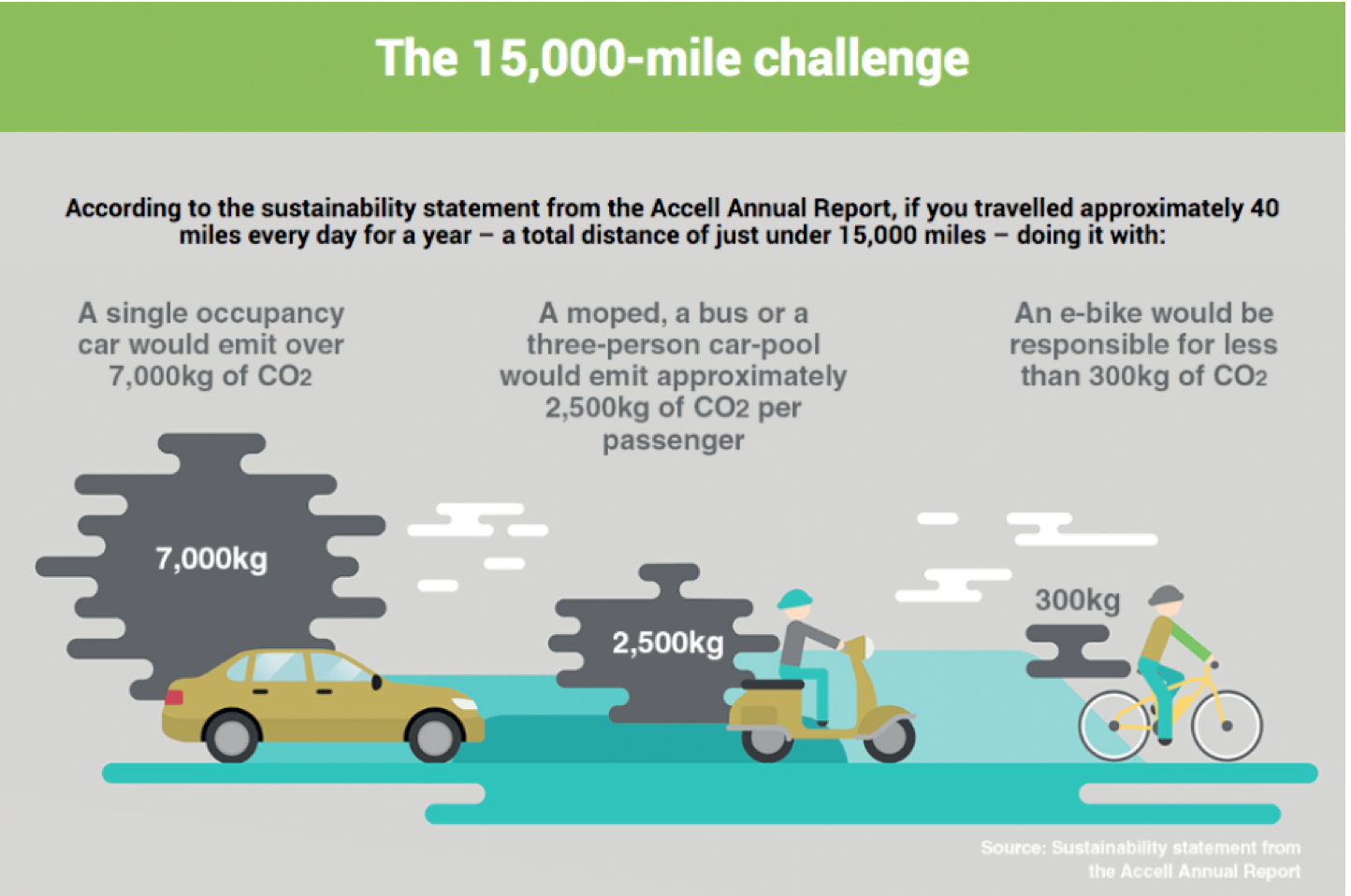 The 15,000-mile challenge

According to the sustainability statement from the Accell Annual Report, if you travelled approximately 40 miles every day for a year – a total distance of just under 15,000 miles – doing it with:

A single occupancy car would emit over 7,000kg of $CO_2$

A moped, a bus or a three-person car-pool would emit approximately 2,500kg of $CO_2$ per passenger

An e-bike would be responsible for less than 300kg of $CO_2$

7,000kg

2,500kg

300kg

Source: Sustainability statement from the Accell Annual Report